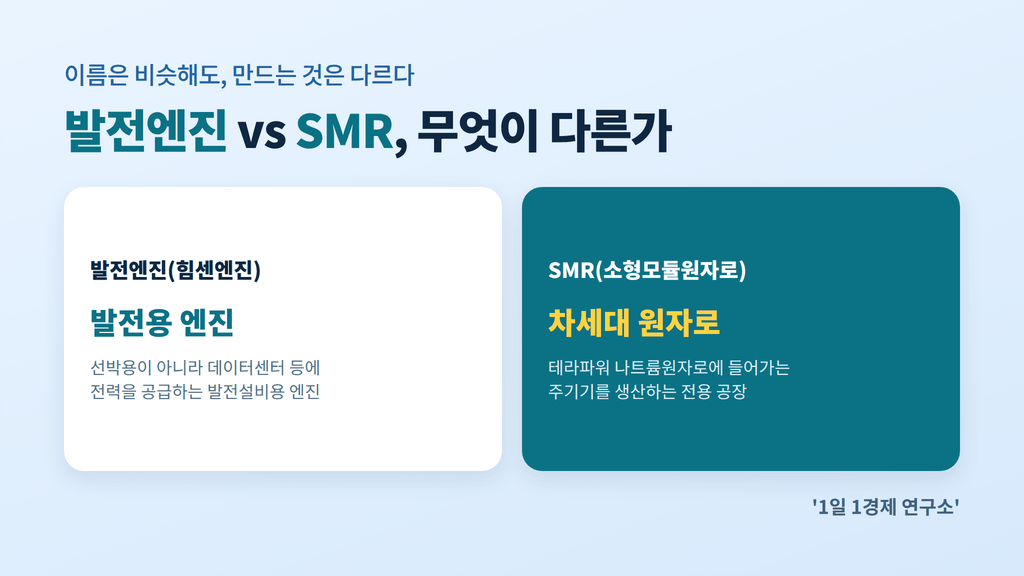 이름은 비슷해도, 만드는 것은 다르다

발전엔진 vs SMR, 무엇이 다른가

발전엔진(힘센엔진)

발전용 엔진

선박용이 아니라 데이터센터 등에 전력을 공급하는 발전설비용 엔진

SMR(소형모듈원자로)

차세대 원자로

테라파워 나트륨원자로에 들어가는 주기기를 생산하는 전용 공장

'1일 1경제 연구소'